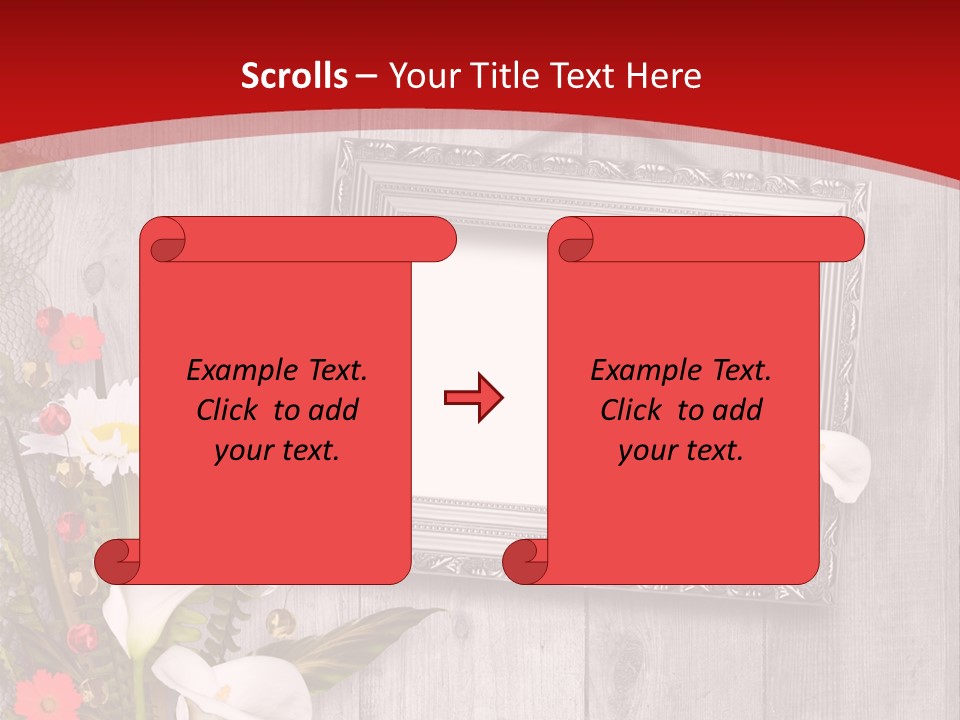 Scrolls – Your Title Text Here

Example Text. Click to add your text.

Example Text. Click to add your text.